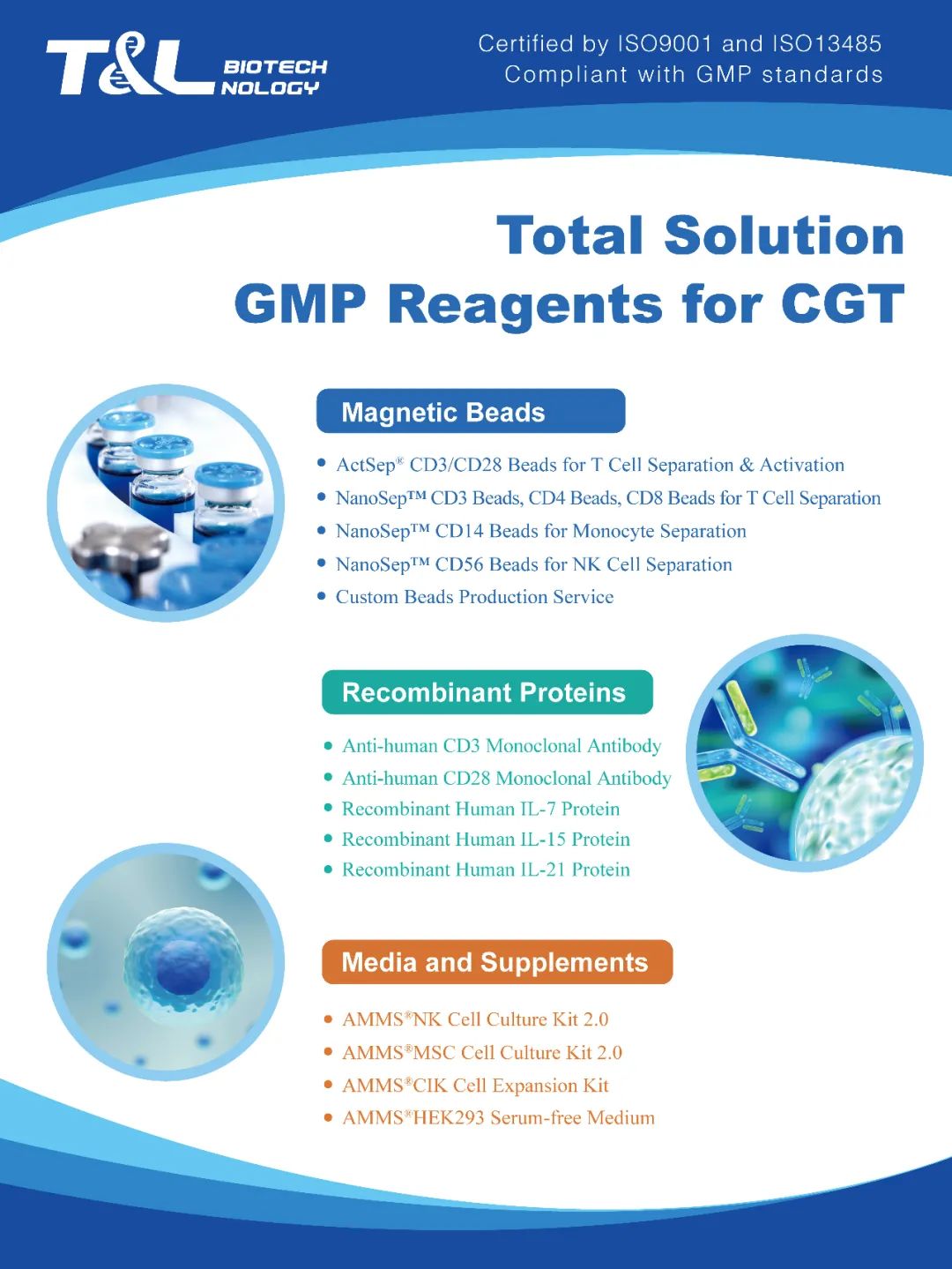 T&L BIOTECH NOLOGY

Certified by ISO9001 and ISO13485
Compliant with GMP standards

Total Solution
GMP Reagents for CGT

Magnetic Beads

• ActSep® CD3/CD28 Beads for T Cell Separation & Activation
• NanoSep™ CD3 Beads, CD4 Beads, CD8 Beads for T Cell Separation
• NanoSep™ CD14 Beads for Monocyte Separation
• NanoSep™ CD56 Beads for NK Cell Separation
• Custom Beads Production Service

Recombinant Proteins

• Anti-human CD3 Monoclonal Antibody
• Anti-human CD28 Monoclonal Antibody
• Recombinant Human IL-7 Protein
• Recombinant Human IL-15 Protein
• Recombinant Human IL-21 Protein

Media and Supplements

• AMMS®NK Cell Culture Kit 2.0
• AMMS®MSC Cell Culture Kit 2.0
• AMMS®CIK Cell Expansion Kit
• AMMS®HEK293 Serum-free Medium